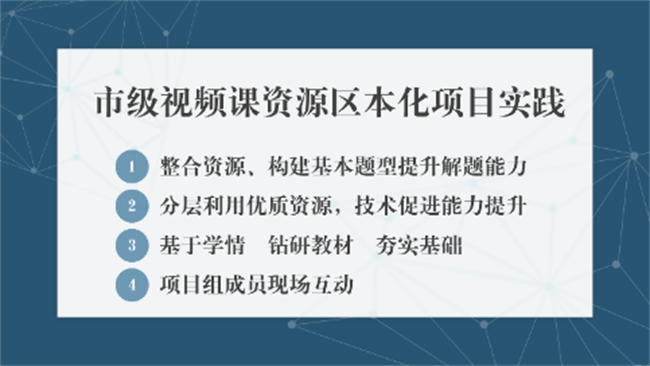 市级视频课资源区本化项目实践

1 整合资源、构建基本题型提升解题能力

2 分层利用优质资源，技术促进能力提升

3 基于学情　钻研教材　夯实基础

4 项目组成员现场互动